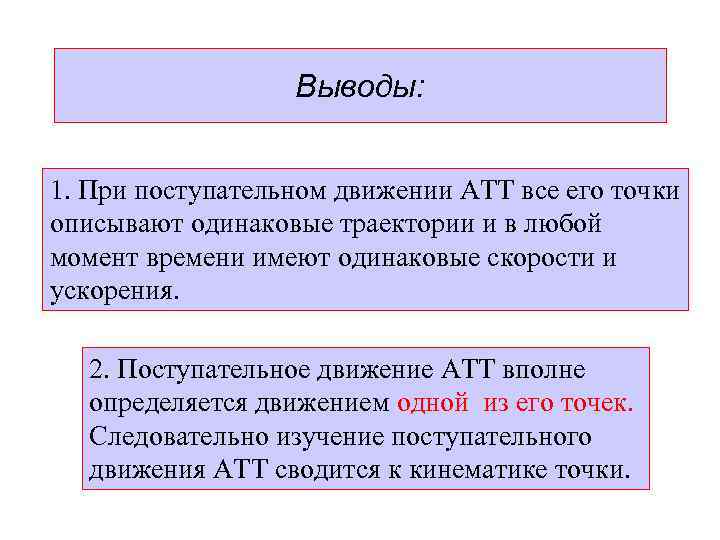 Выводы:

1. При поступательном движении АТТ все его точки описывают одинаковые траектории и в любой момент времени имеют одинаковые скорости и ускорения.

2. Поступательное движение АТТ вполне определяется движением одной из его точек. Следовательно изучение поступательного движения АТТ сводится к кинематике точки.